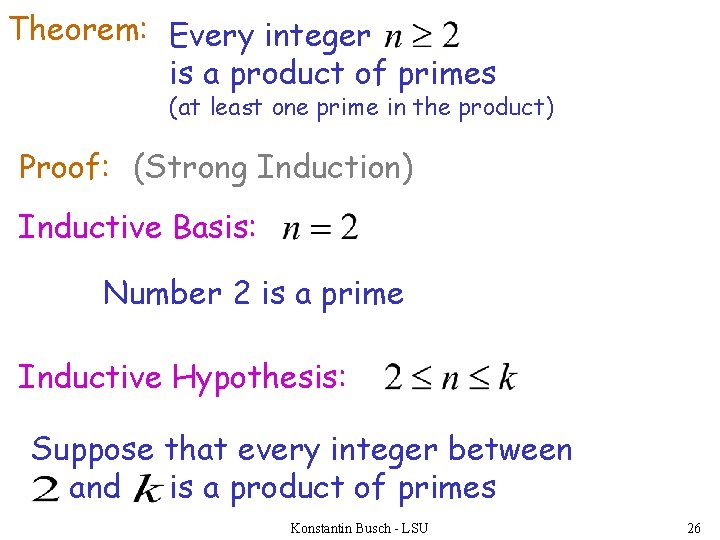 Theorem: Every integer $n \geq 2$ is a product of primes (at least one prime in the product)

Proof: (Strong Induction)

Inductive Basis: $n = 2$

Number 2 is a prime

Inductive Hypothesis: $2 \leq n \leq k$

Suppose that every integer between $2$ and $k$ is a product of primes

Konstantin Busch - LSU

26